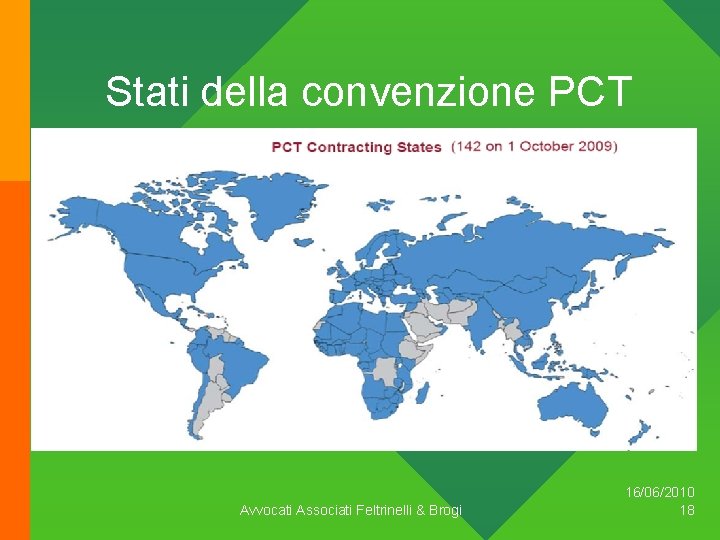 Stati della convenzione PCT

PCT Contracting States (142 on 1 October 2009)

Avvocati Associati Feltrinelli & Brogi

16/06/2010
18